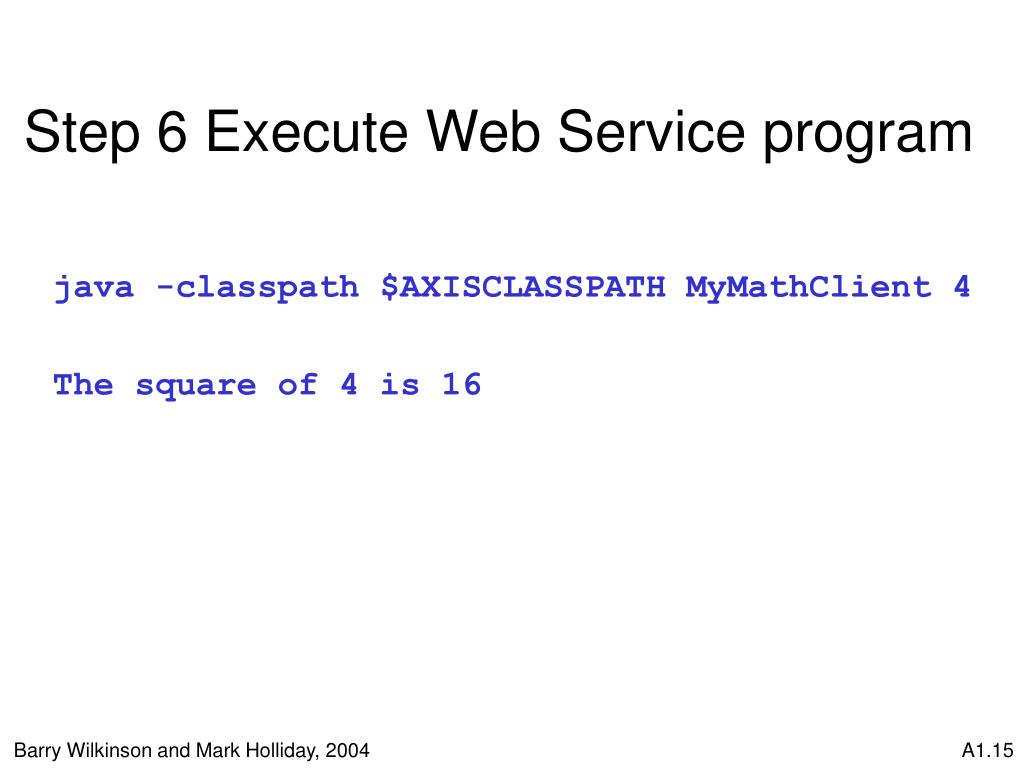 Step 6 Execute Web Service program

java -classpath \$AXISCLASSPATH MyMathClient 4

The square of 4 is 16

Barry Wilkinson and Mark Holliday, 2004

A1.15